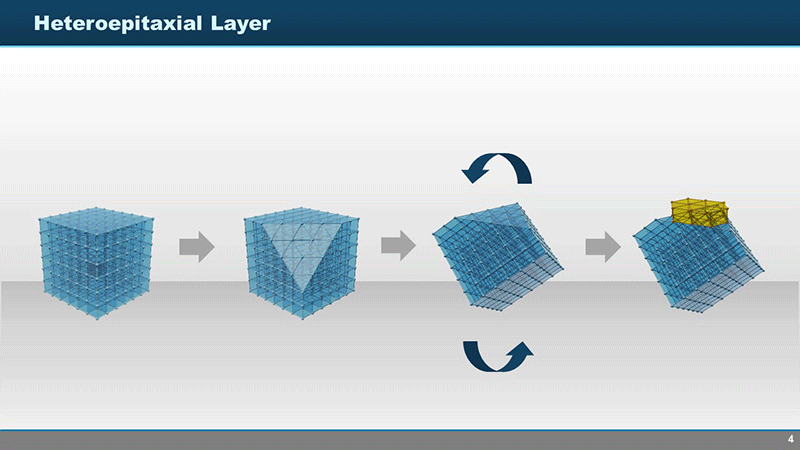 Heteroepitaxial Layer

4